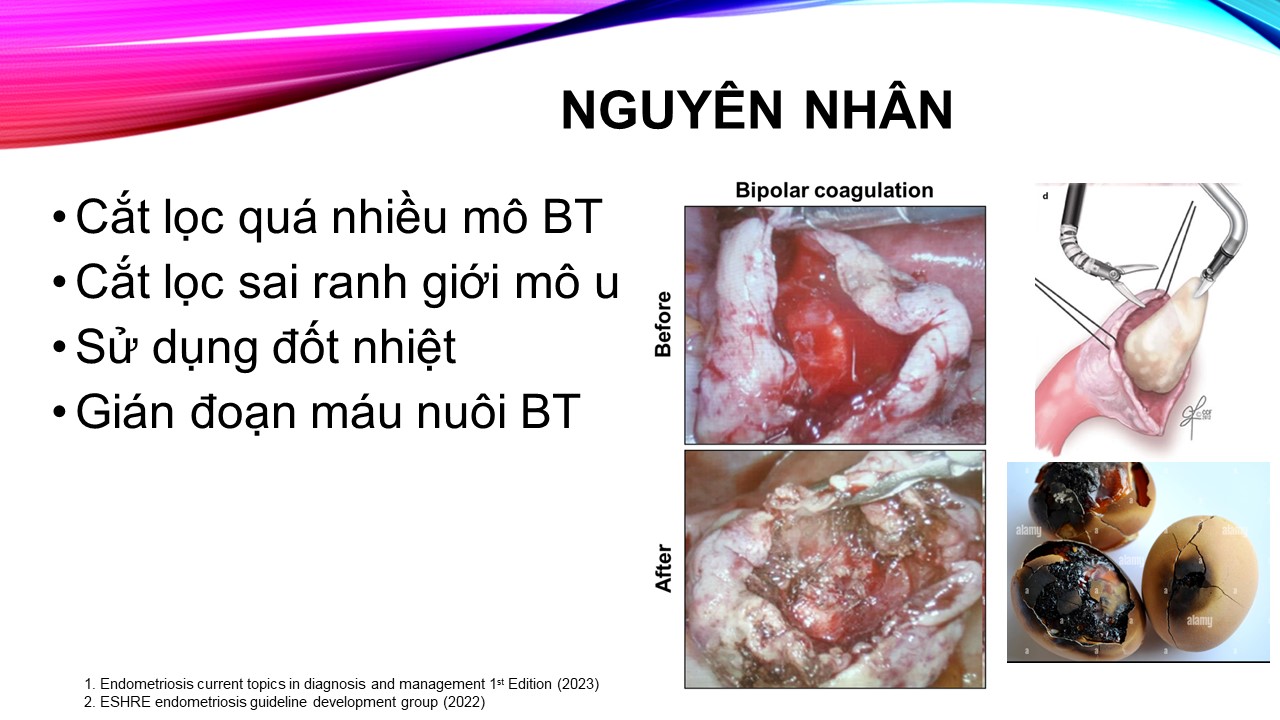 NGUYÊN NHÂN

• Cắt lọc quá nhiều mô BT
• Cắt lọc sai ranh giới mô u
• Sử dụng đốt nhiệt
• Gián đoạn máu nuôi BT

Bipolar coagulation

Before

After

d

alamy

alamy

alamy

1. Endometriosis current topics in diagnosis and management 1st Edition (2023)
2. ESHRE endometriosis guideline development group (2022)